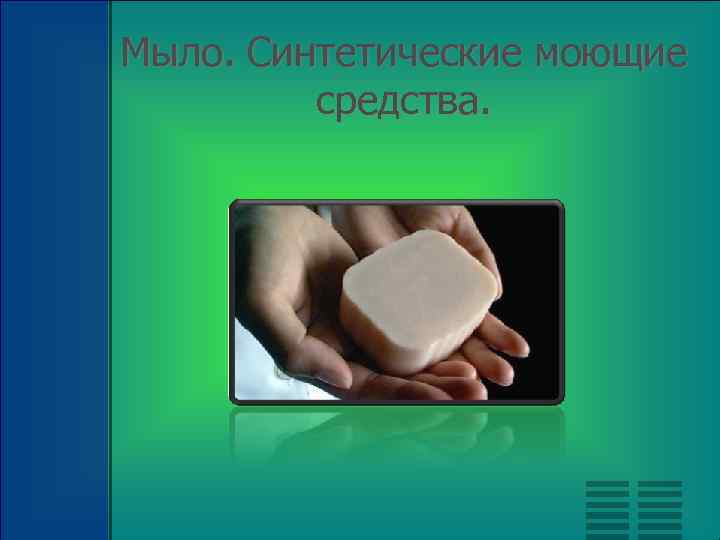 Мыло. Синтетические моющие средства.